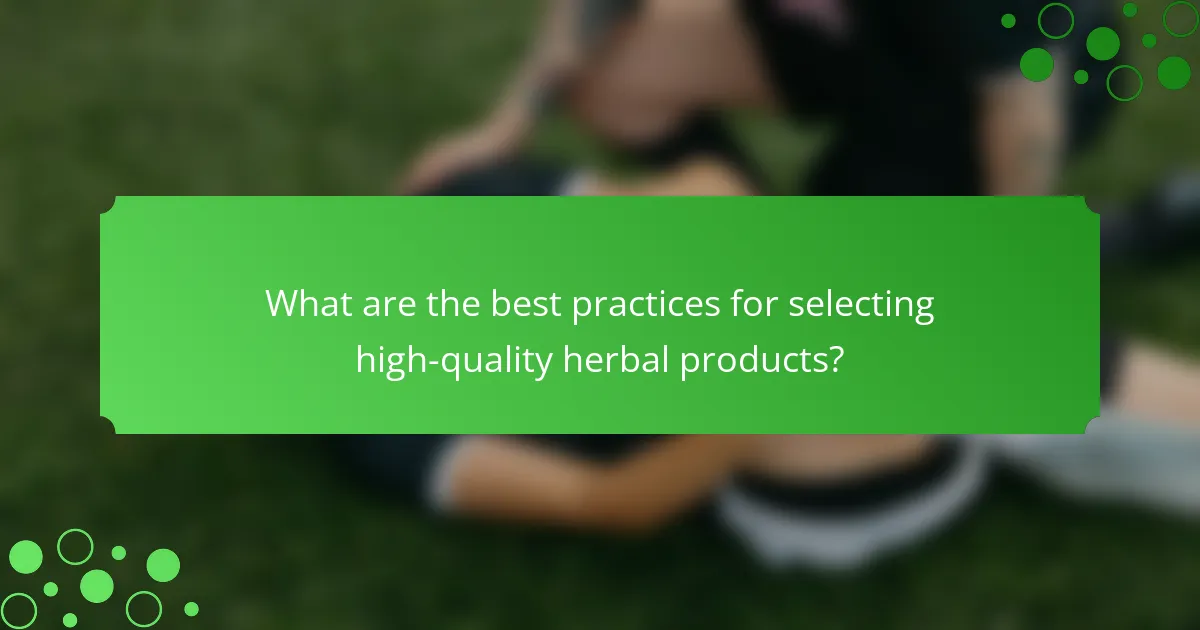 What are the best practices for selecting high-quality herbal products?